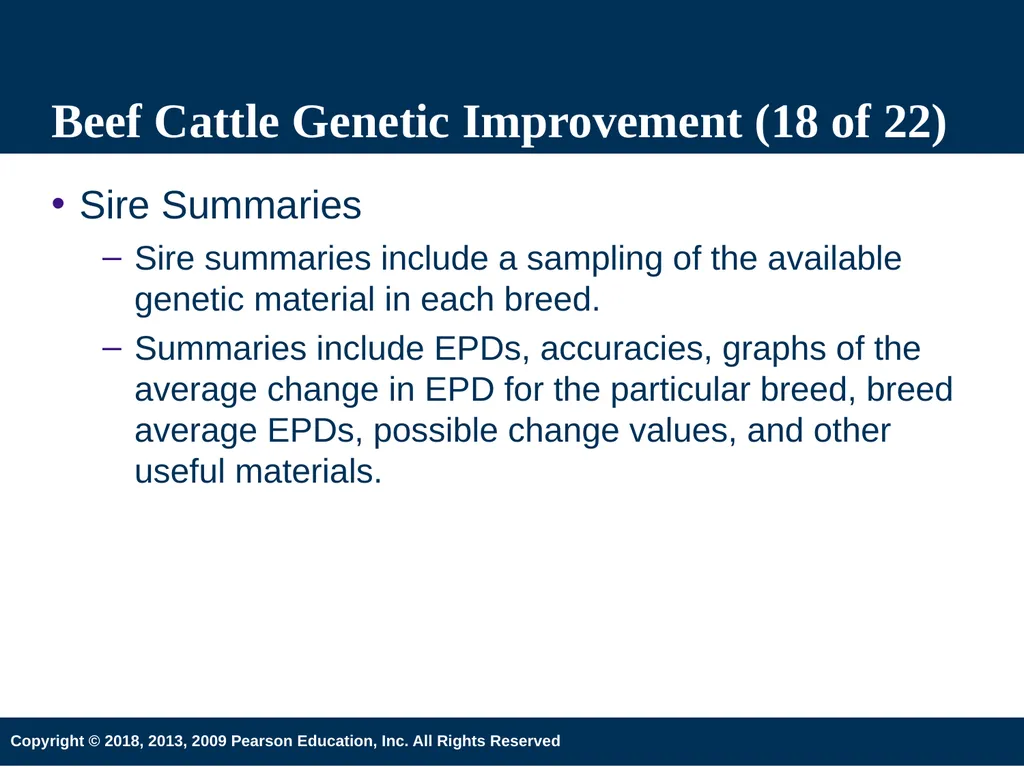 Beef Cattle Genetic Improvement (18 of 22)

• Sire Summaries

– Sire summaries include a sampling of the available genetic material in each breed.

– Summaries include EPDs, accuracies, graphs of the average change in EPD for the particular breed, breed average EPDs, possible change values, and other useful materials.

Copyright © 2018, 2013, 2009 Pearson Education, Inc. All Rights Reserved